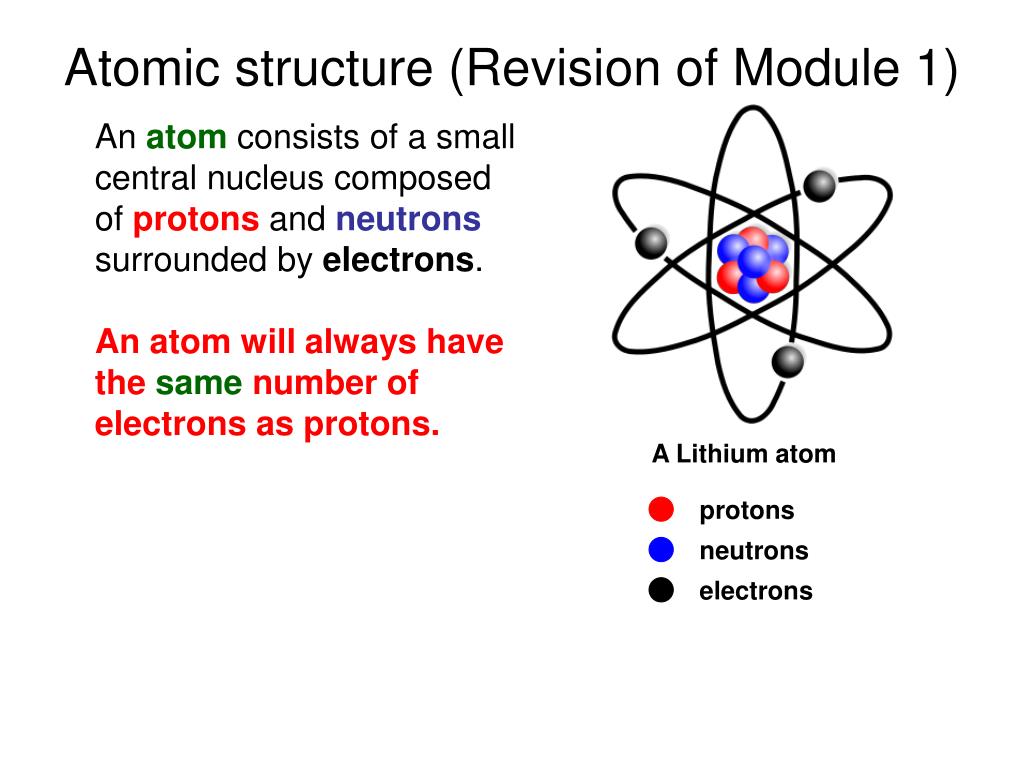 Atomic structure (Revision of Module 1)

An atom consists of a small central nucleus composed of protons and neutrons surrounded by electrons.

An atom will always have the same number of electrons as protons.

A Lithium atom

protons
neutrons
electrons